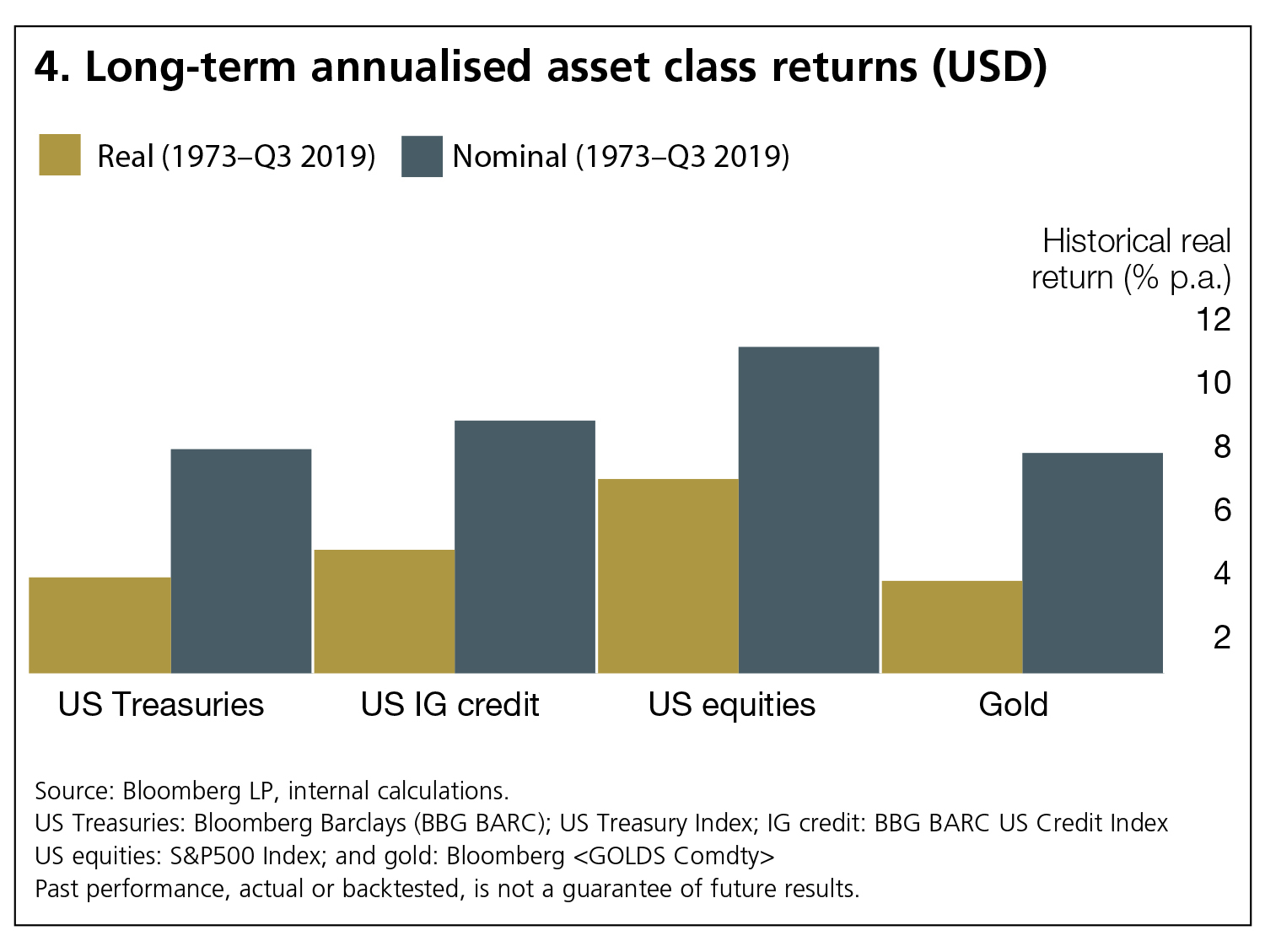 4. Long-term annualised asset class returns (USD)

Real (1973–Q3 2019) Nominal (1973–Q3 2019)

Historical real return (% p.a.)

12
10
8
6
4
2

US Treasuries US IG credit US equities Gold

Source: Bloomberg LP, internal calculations.
US Treasuries: Bloomberg Barclays (BBG BARC); US Treasury Index; IG credit: BBG BARC US Credit Index
US equities: S&P500 Index; and gold: Bloomberg <GOLDS Comdty>
Past performance, actual or backtested, is not a guarantee of future results.